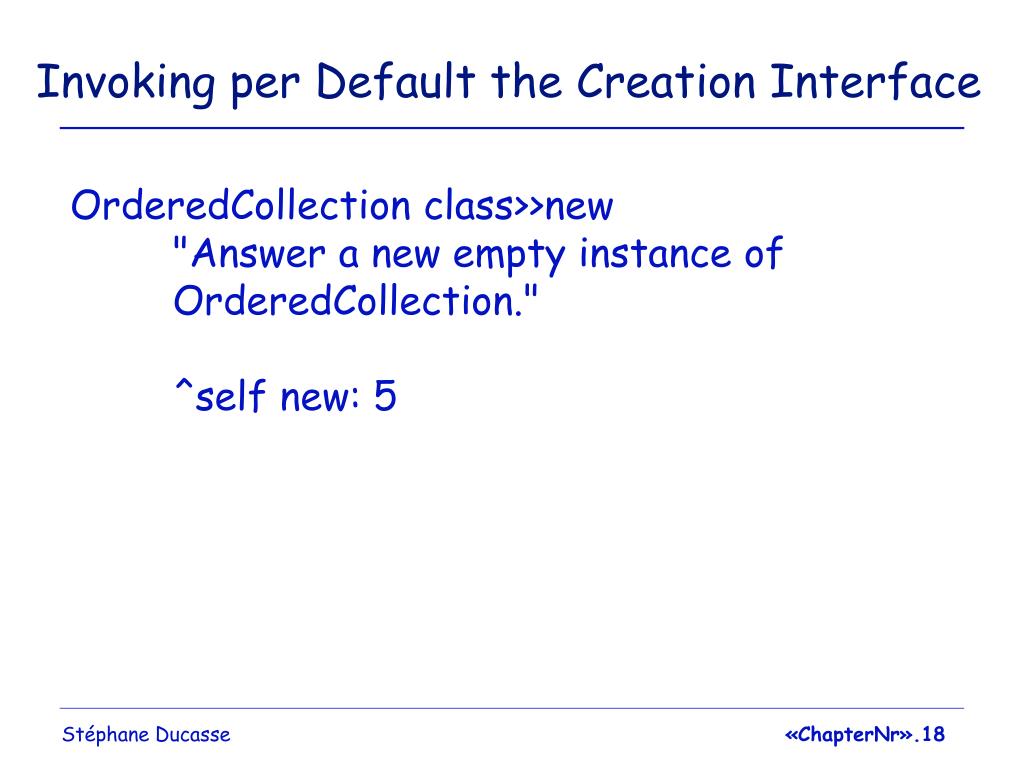 Invoking per Default the Creation Interface

OrderedCollection class>>new
"Answer a new empty instance of OrderedCollection."

^self new: 5

Stéphane Ducasse

«ChapterNr».18